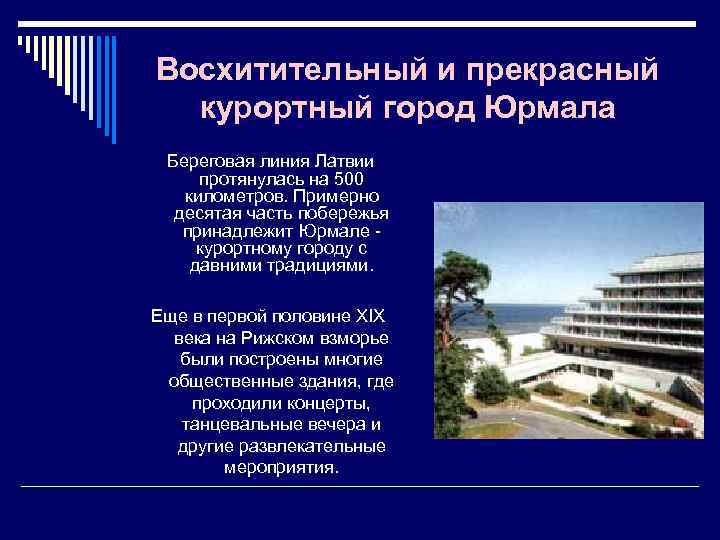 Восхитительный и прекрасный курортный город Юрмала

Береговая линия Латвии протянулась на 500 километров. Примерно десятая часть побережья принадлежит Юрмале - курортному городу с давними традициями.

Еще в первой половине XIX века на Рижском взморье были построены многие общественные здания, где проходили концерты, танцевальные вечера и другие развлекательные мероприятия.